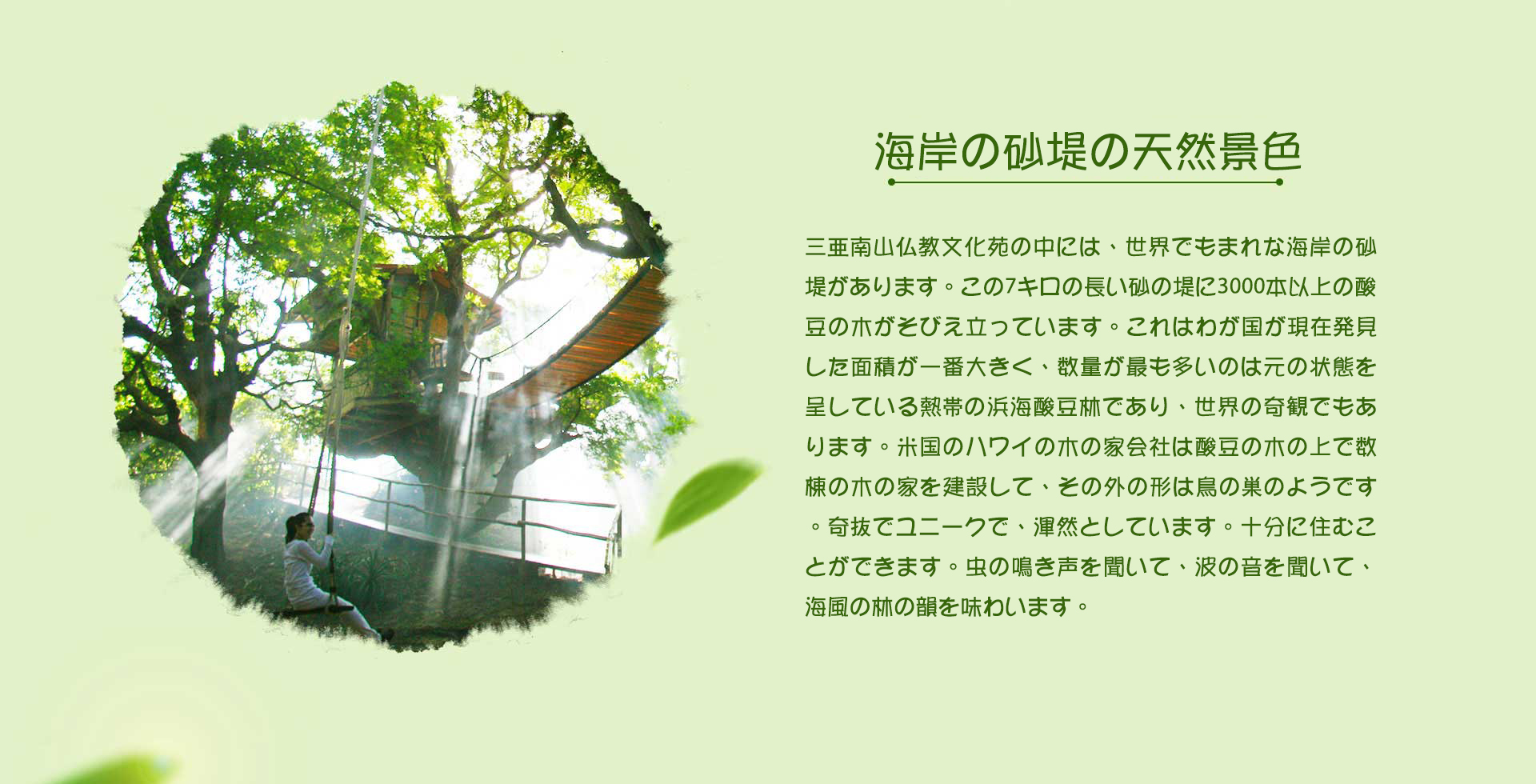 海岸の砂堤の天然景色

三亜南山仏教文化苑の中には、世界でもまれな海岸の砂堤があります。この7キロの長い砂の堤に3000本以上の酸豆の木がそびえ立っています。これはわが国が現在発見した面積が一番大きく、数量が最も多いのは元の状態を呈している熱帯の浜海酸豆林であり、世界の奇観でもあります。米国のハワイの木の家会社は酸豆の木の上で数棟の木の家を建設して、その外の形は鳥の巣のようです。奇抜でユニークで、渾然としています。十分に住むことができます。虫の鳴き声を聞いて、波の音を聞いて、海風の林の韻を味わいます。